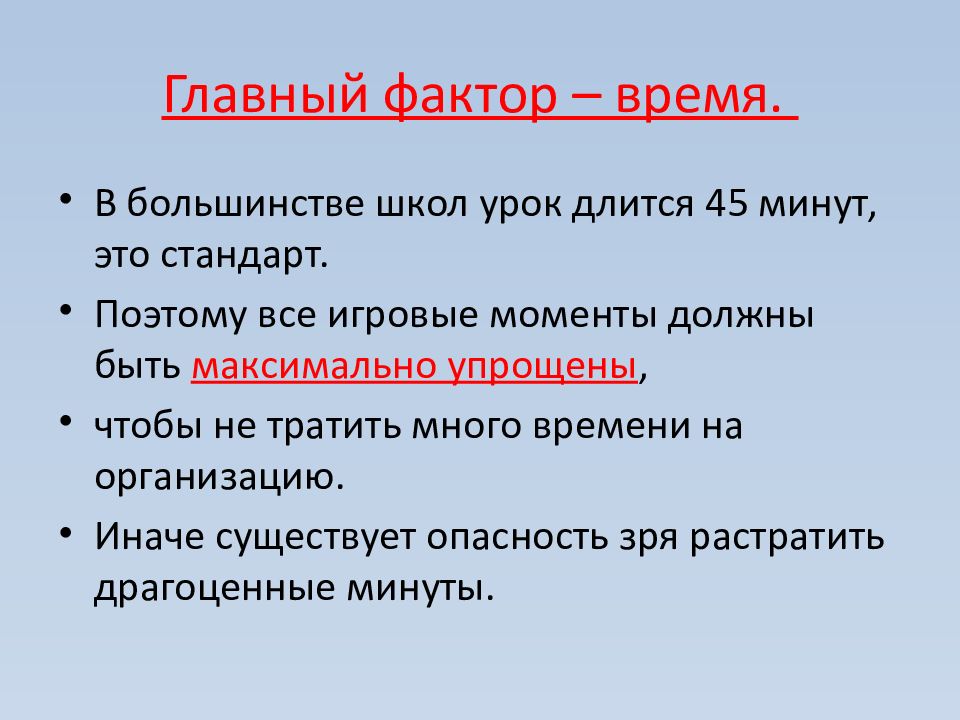 Главный фактор – время.

• В большинстве школ урок длится 45 минут, это стандарт.
• Поэтому все игровые моменты должны быть максимально упрощены,
• чтобы не тратить много времени на организацию.
• Иначе существует опасность зря растратить драгоценные минуты.